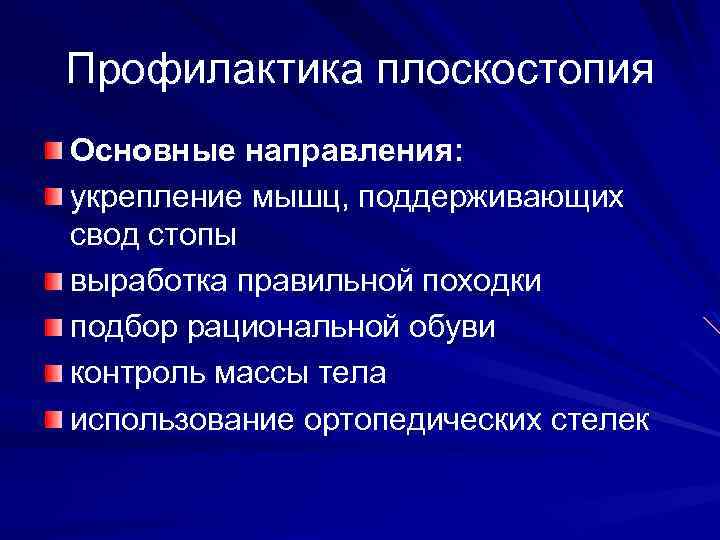 Профилактика плоскостопия

Основные направления:
укрепление мышц, поддерживающих свод стопы
выработка правильной походки
подбор рациональной обуви
контроль массы тела
использование ортопедических стелек